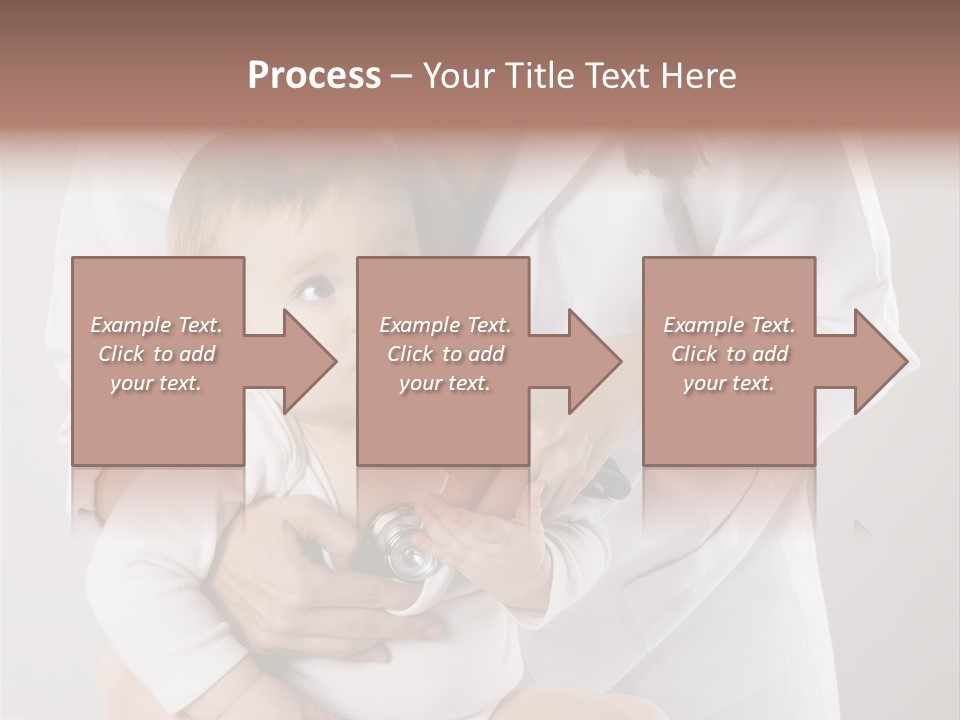 Process – Your Title Text Here

Example Text. Click to add your text.

Example Text. Click to add your text.

Example Text. Click to add your text.